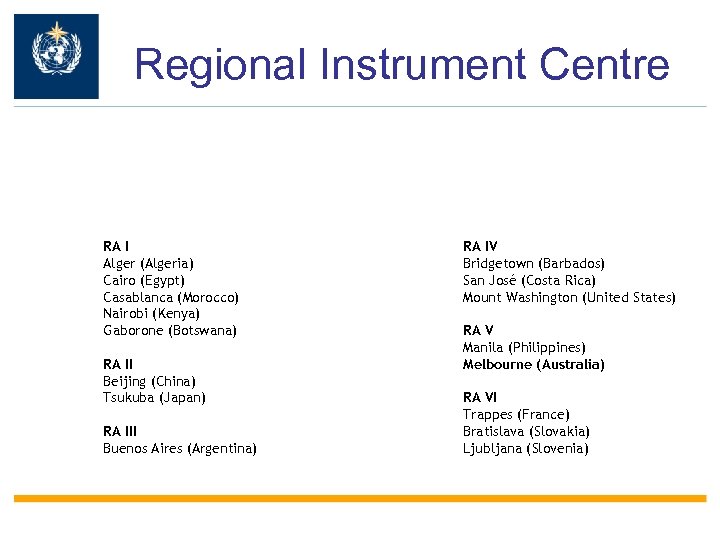 Regional Instrument Centre

RA I
Alger (Algeria)
Cairo (Egypt)
Casablanca (Morocco)
Nairobi (Kenya)
Gaborone (Botswana)

RA II
Beijing (China)
Tsukuba (Japan)

RA III
Buenos Aires (Argentina)

RA IV
Bridgetown (Barbados)
San José (Costa Rica)
Mount Washington (United States)

RA V
Manila (Philippines)
Melbourne (Australia)

RA VI
Trappes (France)
Bratislava (Slovakia)
Ljubljana (Slovenia)